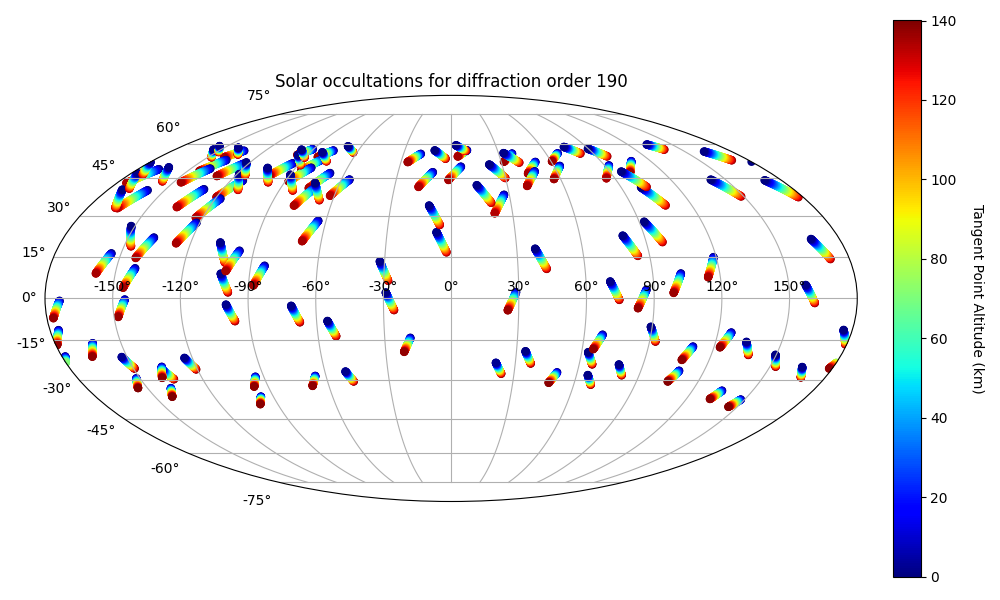 Solar occultations for diffraction order 190

75°
60°
45°
30°
15°
0°
-15°
-30°
-45°
-60°
-75°

-150°
-120°
-90°
-60°
-30°
0°
30°
60°
90°
120°
150°

140
120
100
80
60
40
20
0

Tangent Point Altitude (km)